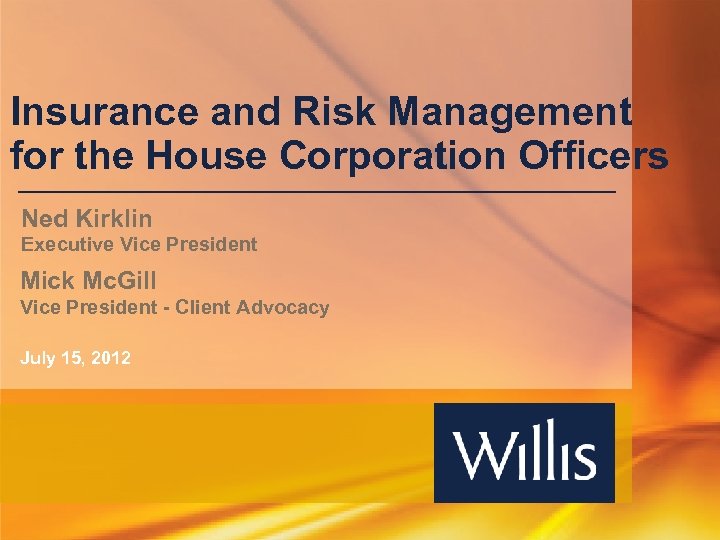 Insurance and Risk Management for the House Corporation Officers

Ned Kirklin
Executive Vice President

Mick McGill
Vice President - Client Advocacy

July 15, 2012

Willis